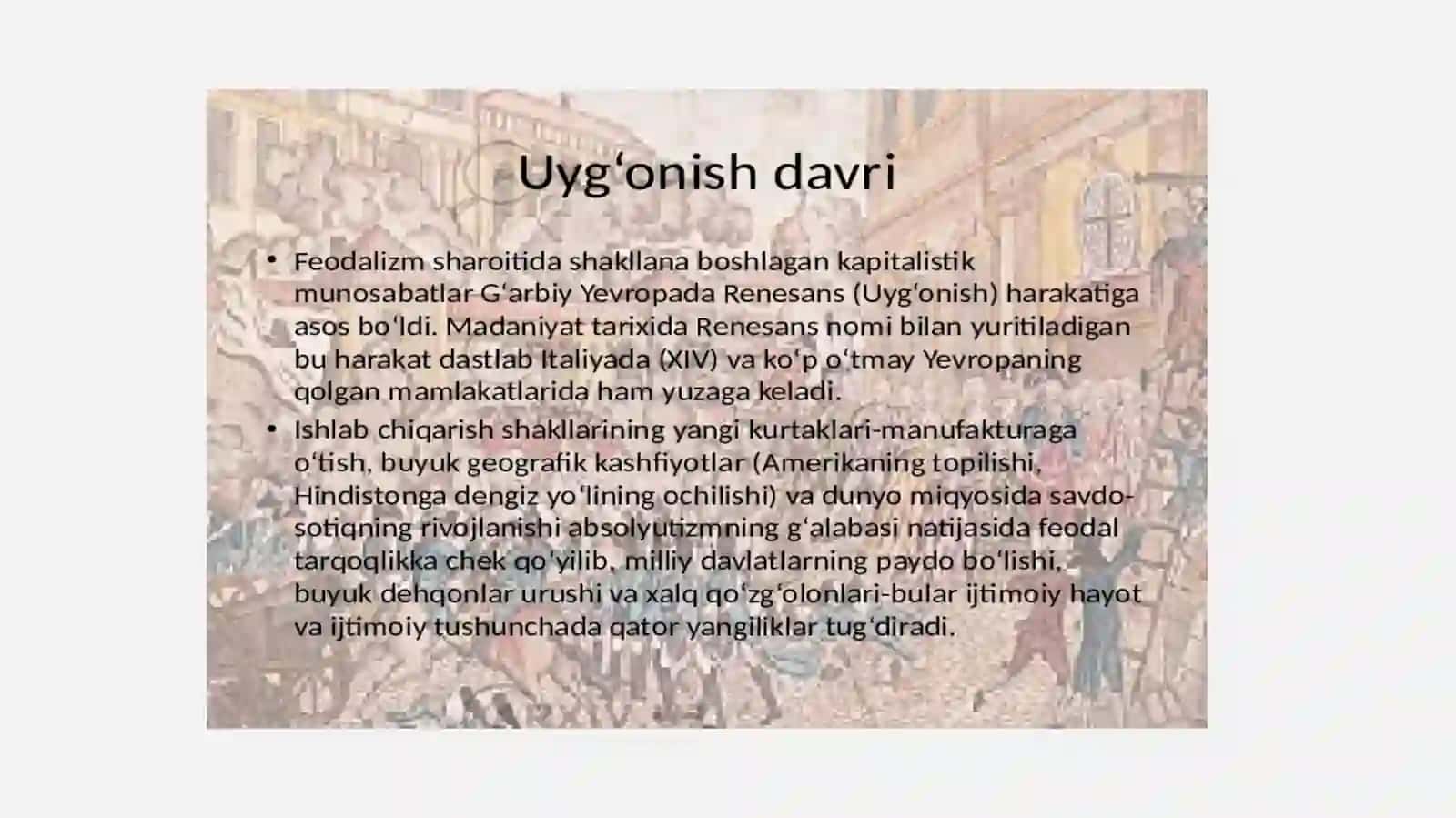 Uygʻonish davri

• Feodalizm sharoitida shakllana boshlagan kapitalistik munosabatlar Gʻarbiy Yevropada Renesans (Uygʻonish) harakatiga asos boʻldi. Madaniyat tarixida Renesans nomi bilan yuritiladigan bu harakat dastlab Italiyada (XIV) va koʻp oʻtmay Yevropaning qolgan mamlakatlarida ham yuzaga keladi.

• Ishlab chiqarish shakllarining yangi kurtaklari-manufakturaga oʻtish, buyuk geografik kashfiyotlar (Amerikaning topilishi, Hindistonga dengiz yoʻlining ochilishi) va dunyo miqyosida savdo-sotiqning rivojlanishi absolyutizmning gʻalabasi natijasida feodal tarqoqlikka chek qoʻyilib, milliy davlatlarning paydo boʻlishi, buyuk dehqonlar urushi va xalq qoʻzgʻolonlari-bular ijtimoiy hayot va ijtimoiy tushunchada qator yangiliklar tugʻdiradi.